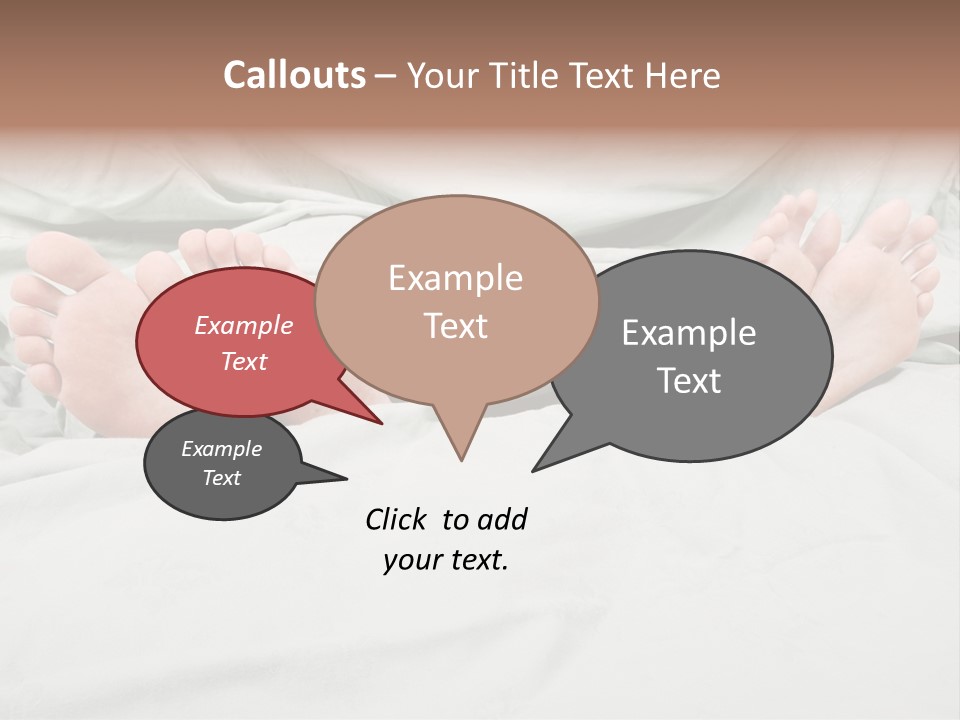 Callouts – Your Title Text Here

Example Text

Example Text

Example Text

Example Text

Click to add your text.